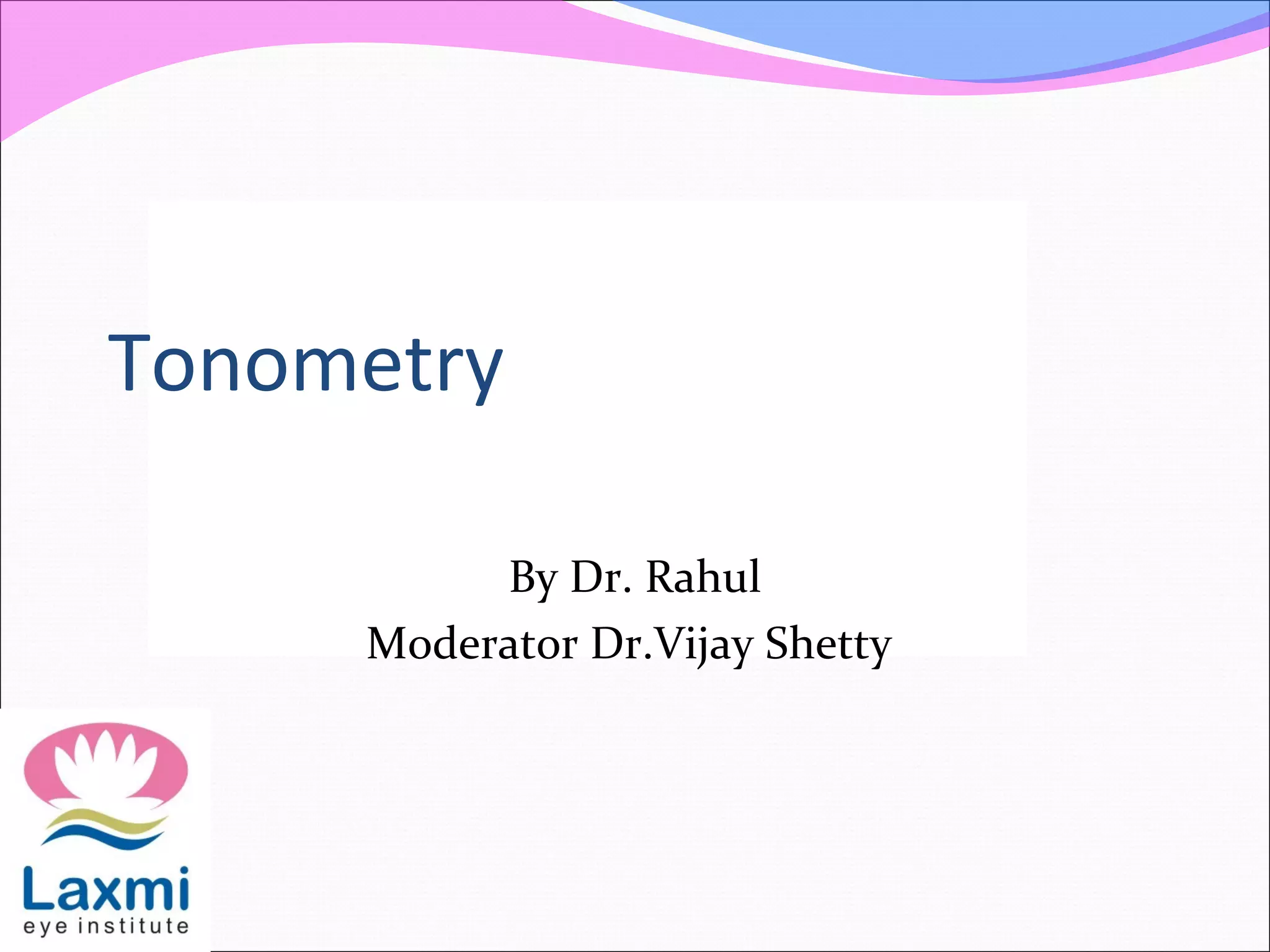 Tonometry

By Dr. Rahul
Moderator Dr.Vijay Shetty

Laxmi
eye institute